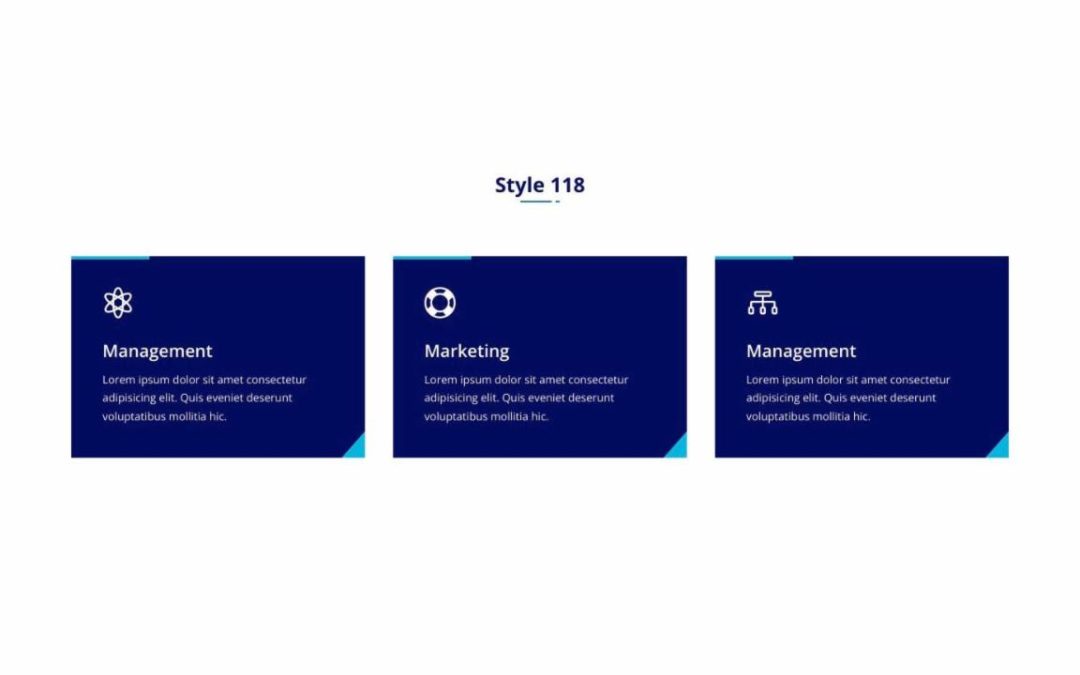 Style 118

Management

Lorem ipsum dolor sit amet consectetur adipisicing elit. Quis eveniet deserunt voluptatibus mollitia hic.

Marketing

Lorem ipsum dolor sit amet consectetur adipisicing elit. Quis eveniet deserunt voluptatibus mollitia hic.

Management

Lorem ipsum dolor sit amet consectetur adipisicing elit. Quis eveniet deserunt voluptatibus mollitia hic.